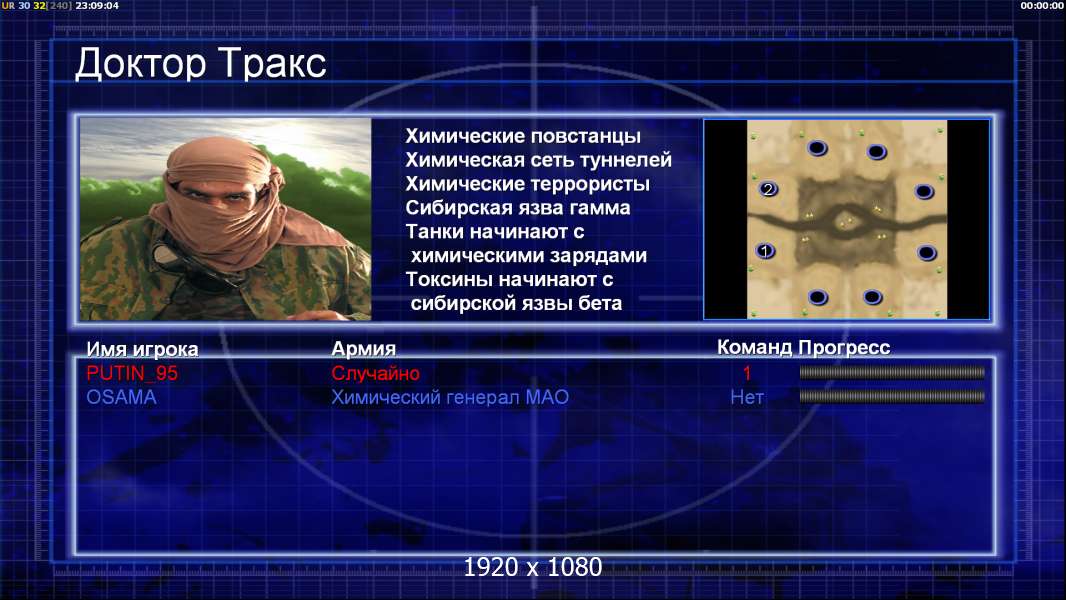 UR 30 32[240] 23:09:04

00:00:00

Доктор Тракс

Химические повстанцы
Химическая сеть туннелей
Химические террористы
Сибирская язва гамма
Танки начинают с химическими зарядами
Токсины начинают с сибирской язвы бета

2
1

| Имя игрока | Армия | Команд | Прогресс |
|---|---|---|---|
| PUTIN_95 | Случайно | 1 | |
| OSAMA | Химический генерал МАО | Нет | |

1920 x 1080